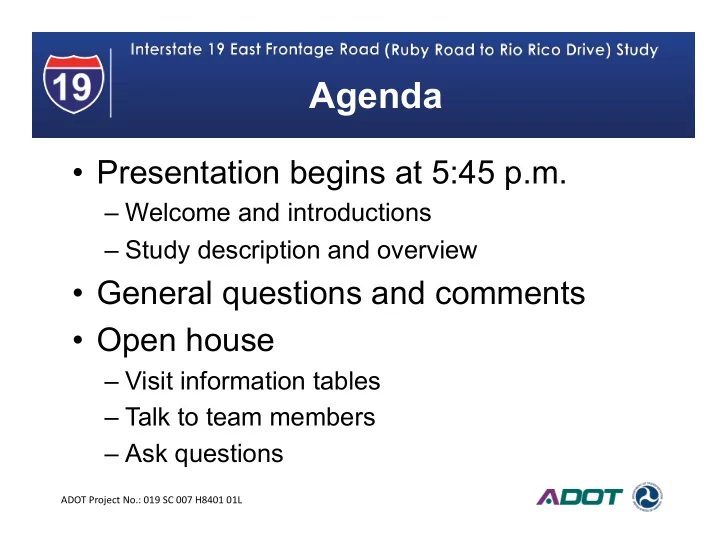 19

Interstate 19 East Frontage Road (Ruby Road to Rio Rico Drive) Study

Agenda

• Presentation begins at 5:45 p.m.
– Welcome and introductions
– Study description and overview
• General questions and comments
• Open house
– Visit information tables
– Talk to team members
– Ask questions

ADOT Project No.: 019 SC 007 H8401 01L

ADOT